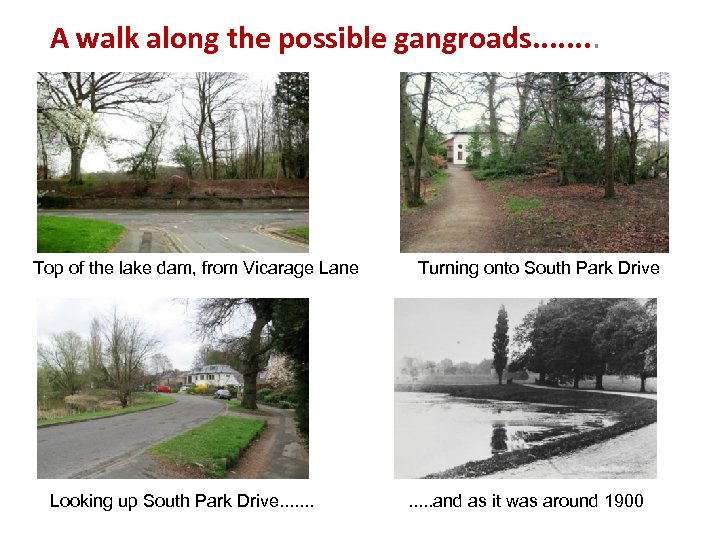 A walk along the possible gangroads……..

Top of the lake dam, from Vicarage Lane

Turning onto South Park Drive

Looking up South Park Drive.......

.....and as it was around 1900